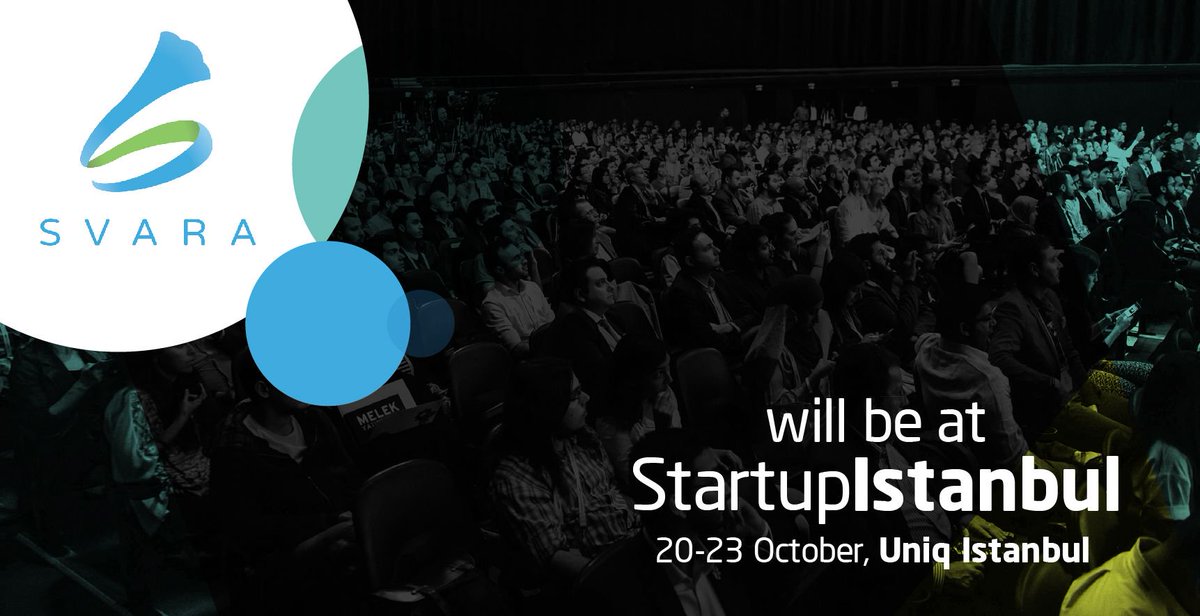 SVARA

MELEK

will be at
StartupIstanbul
20-23 October, Uniq Istanbul